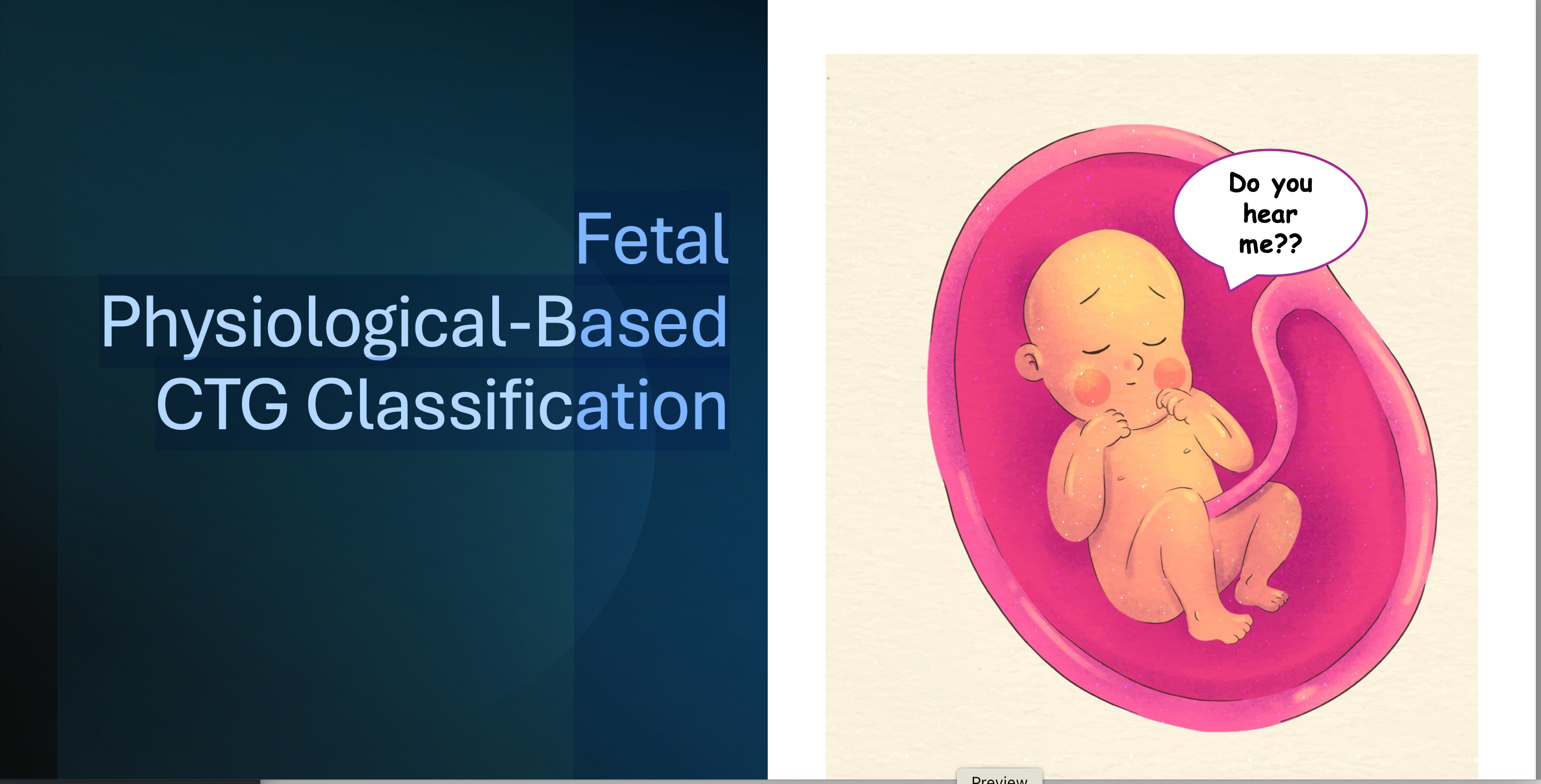 Fetal Physiological-Based CTG Classification

Do you hear me??

Preview